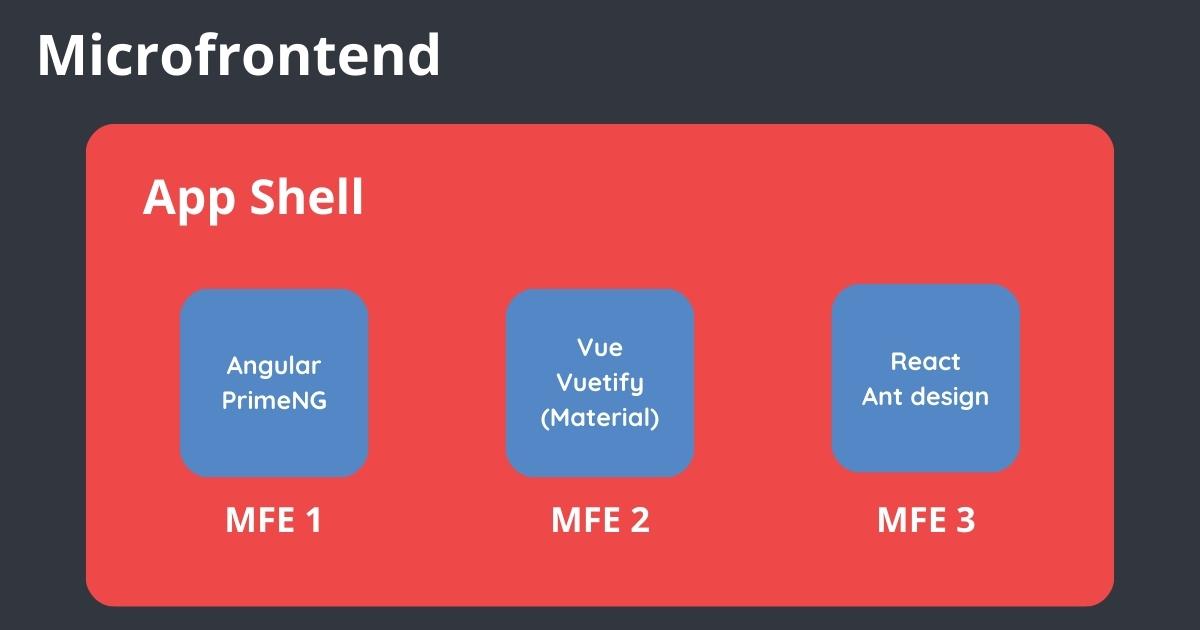 Microfrontend

App Shell

Angular
PrimeNG

MFE 1

Vue
Vuetify
(Material)

MFE 2

React
Ant design

MFE 3